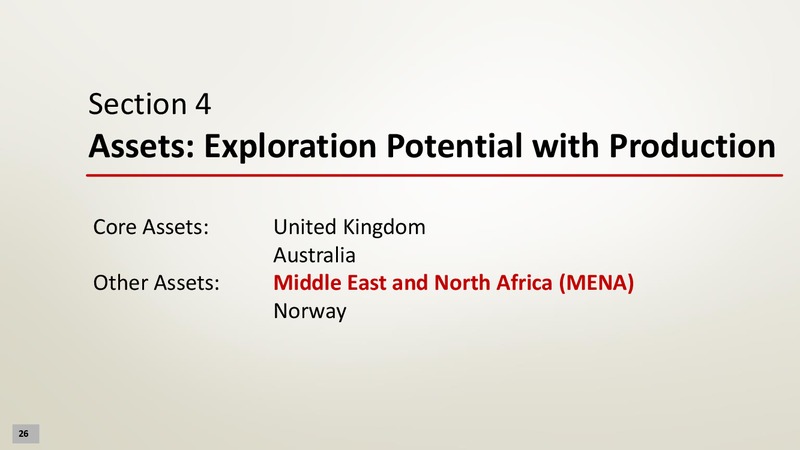 Section 4
Assets: Exploration Potential with Production

Core Assets: United Kingdom
Australia
Other Assets: Middle East and North Africa (MENA)
Norway

26